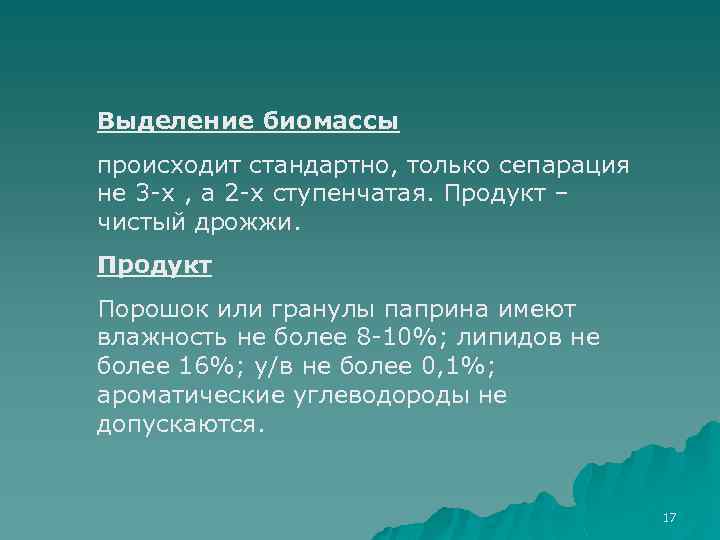 Выделение биомассы

происходит стандартно, только сепарация не 3-х , а 2-х ступенчатая. Продукт – чистый дрожжи.

Продукт

Порошок или гранулы паприна имеют влажность не более 8-10%; липидов не более 16%; у/в не более 0,1%; ароматические углеводороды не допускаются.

17